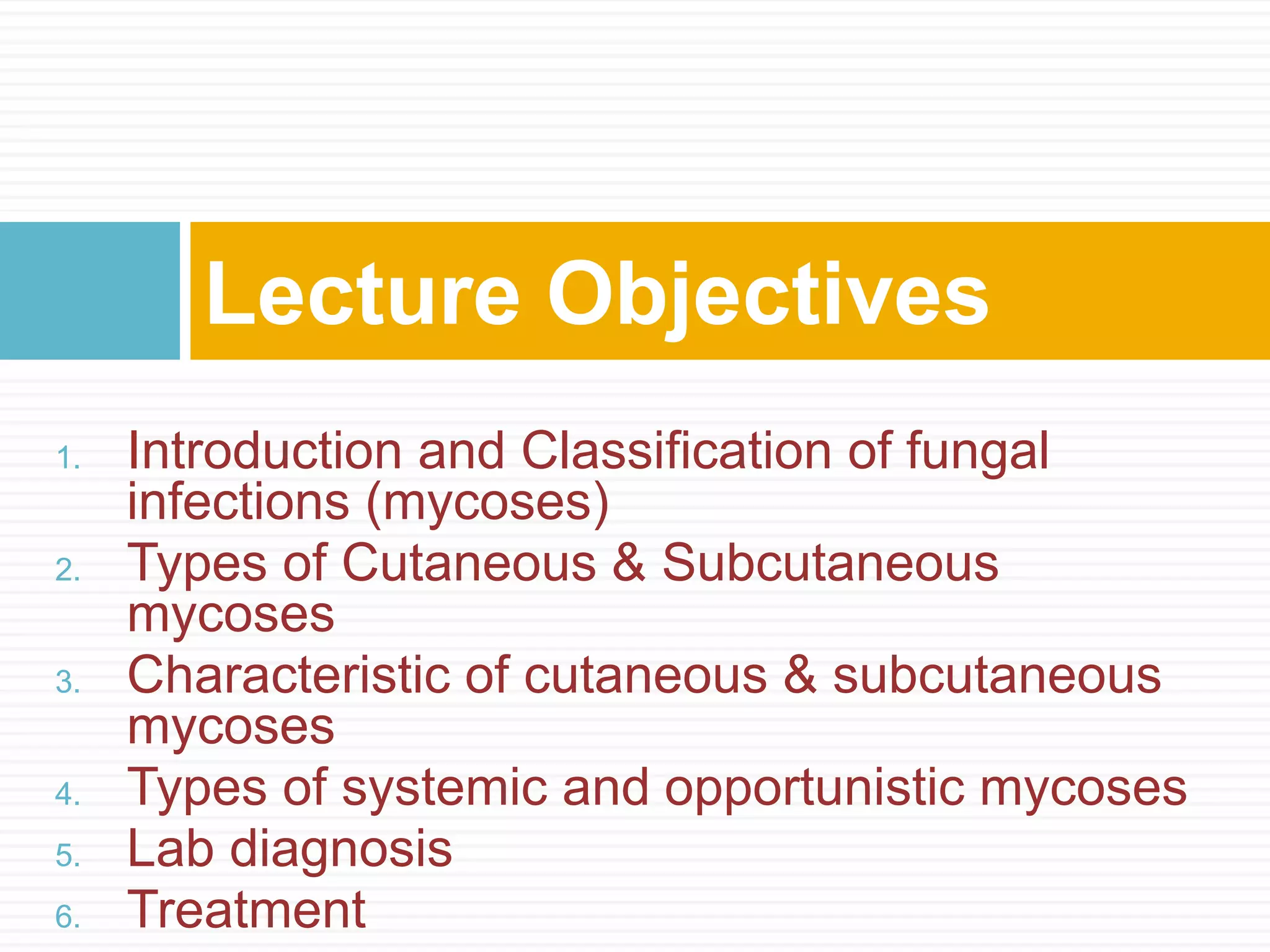 Lecture Objectives

1. Introduction and Classification of fungal infections (mycoses)
2. Types of Cutaneous & Subcutaneous mycoses
3. Characteristic of cutaneous & subcutaneous mycoses
4. Types of systemic and opportunistic mycoses
5. Lab diagnosis
6. Treatment